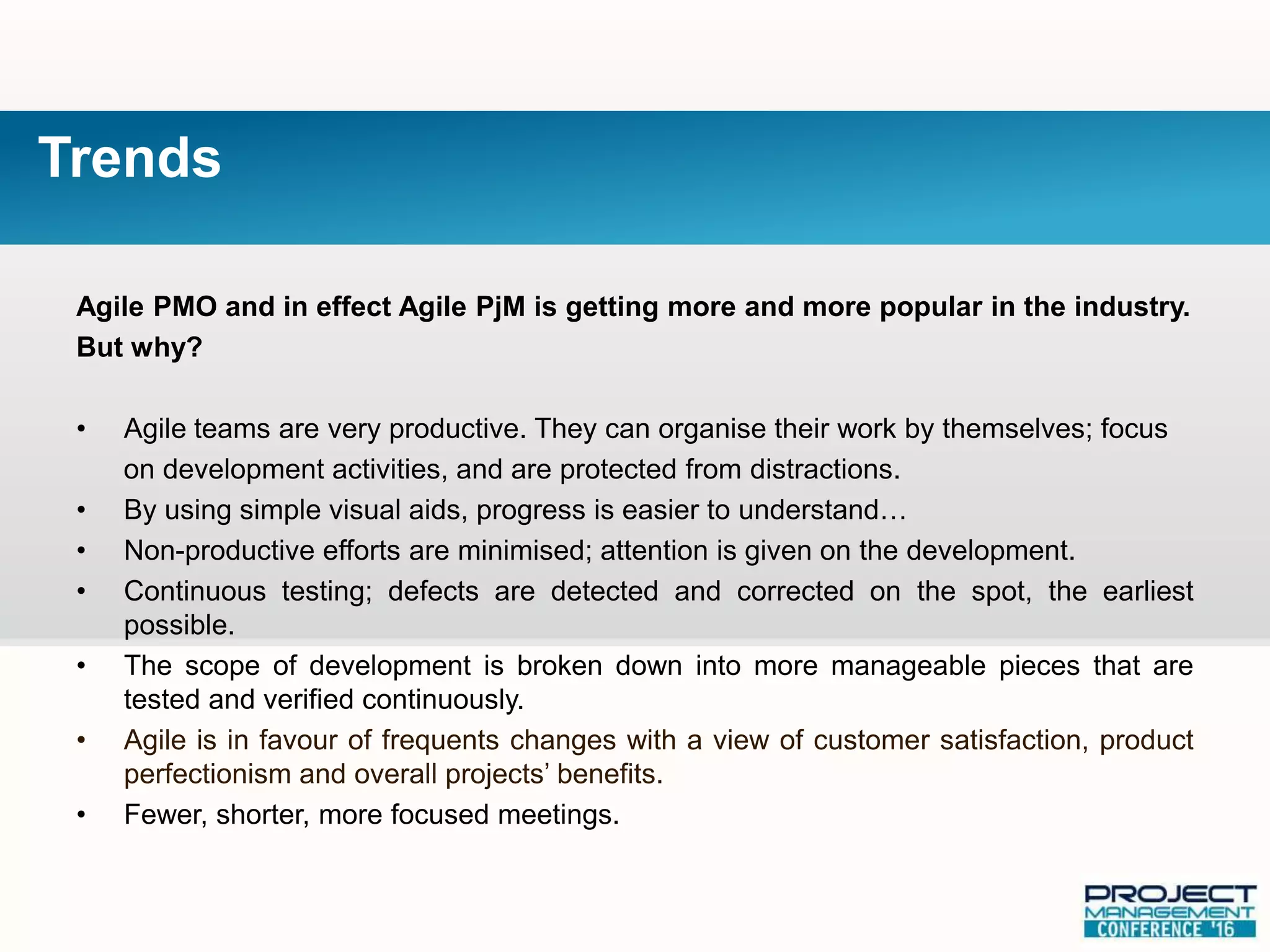 Trends

Agile PMO and in effect Agile PjM is getting more and more popular in the industry. But why?

• Agile teams are very productive. They can organise their work by themselves; focus on development activities, and are protected from distractions.
• By using simple visual aids, progress is easier to understand…
• Non-productive efforts are minimised; attention is given on the development.
• Continuous testing; defects are detected and corrected on the spot, the earliest possible.
• The scope of development is broken down into more manageable pieces that are tested and verified continuously.
• Agile is in favour of frequents changes with a view of customer satisfaction, product perfectionism and overall projects' benefits.
• Fewer, shorter, more focused meetings.

PROJECT MANAGEMENT CONFERENCE '16